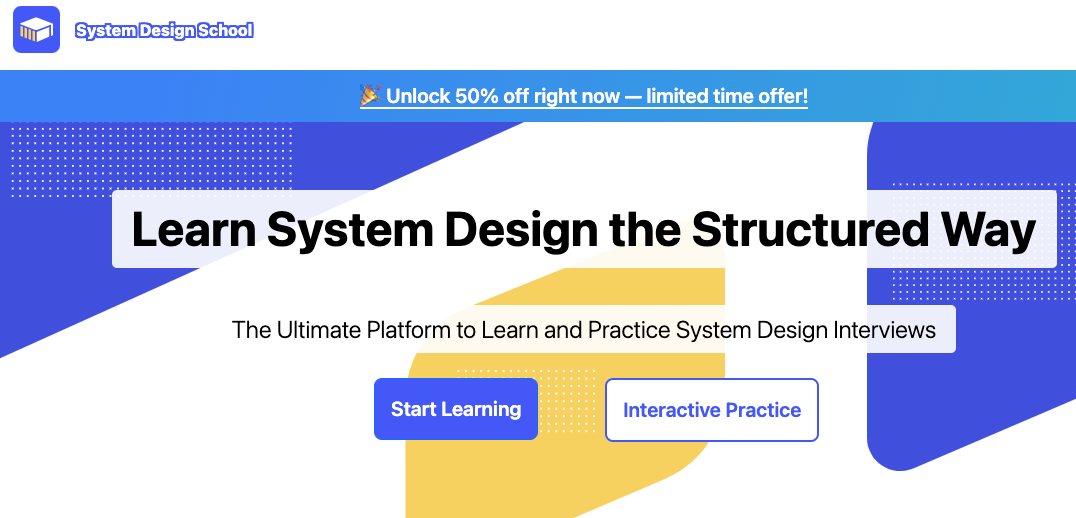 System Design School

🎉 Unlock 50% off right now — limited time offer!

Learn System Design the Structured Way

The Ultimate Platform to Learn and Practice System Design Interviews

Start Learning

Interactive Practice